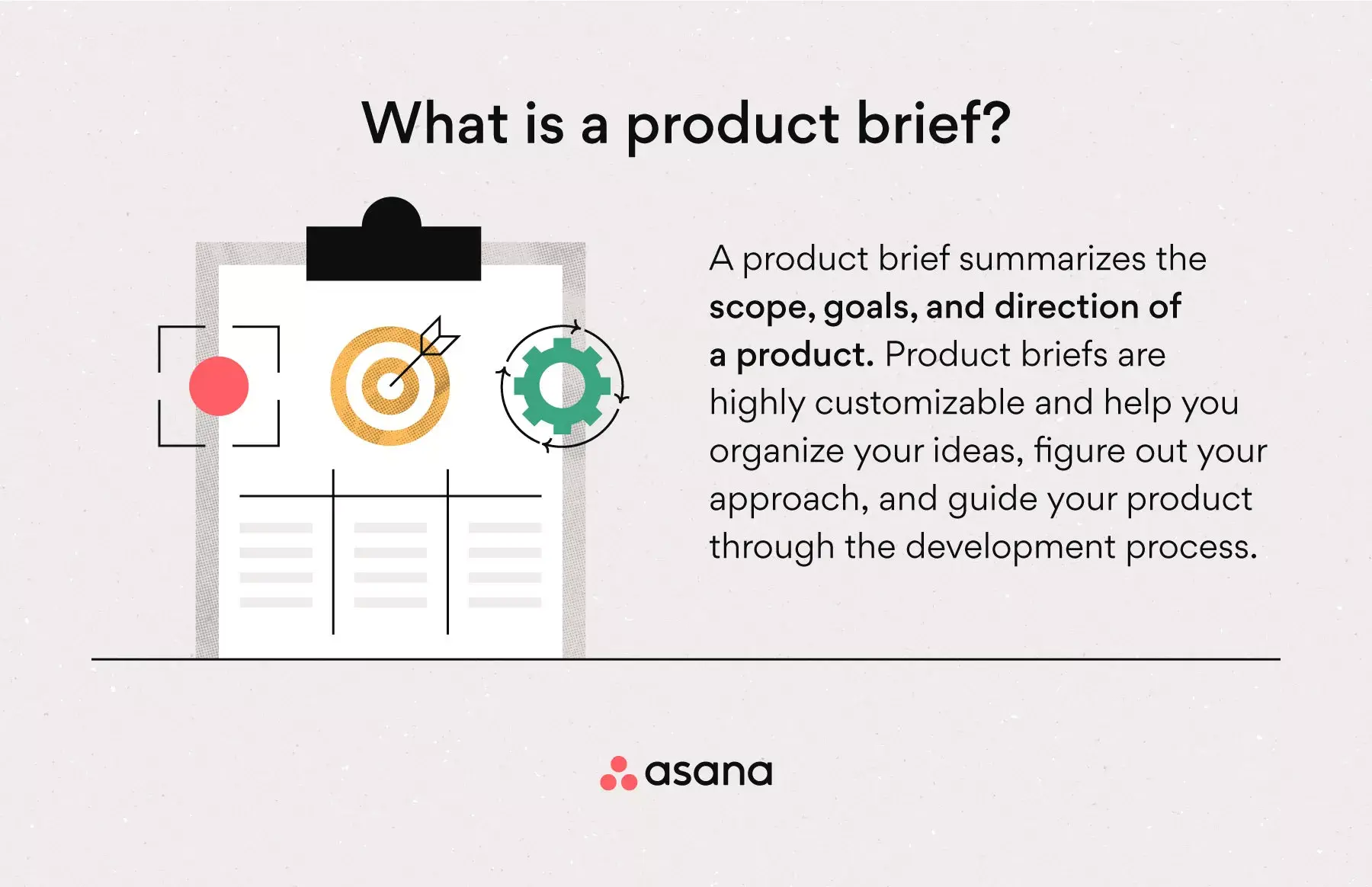 What is a product brief?

A product brief summarizes the scope, goals, and direction of a product. Product briefs are highly customizable and help you organize your ideas, figure out your approach, and guide your product through the development process.

asana